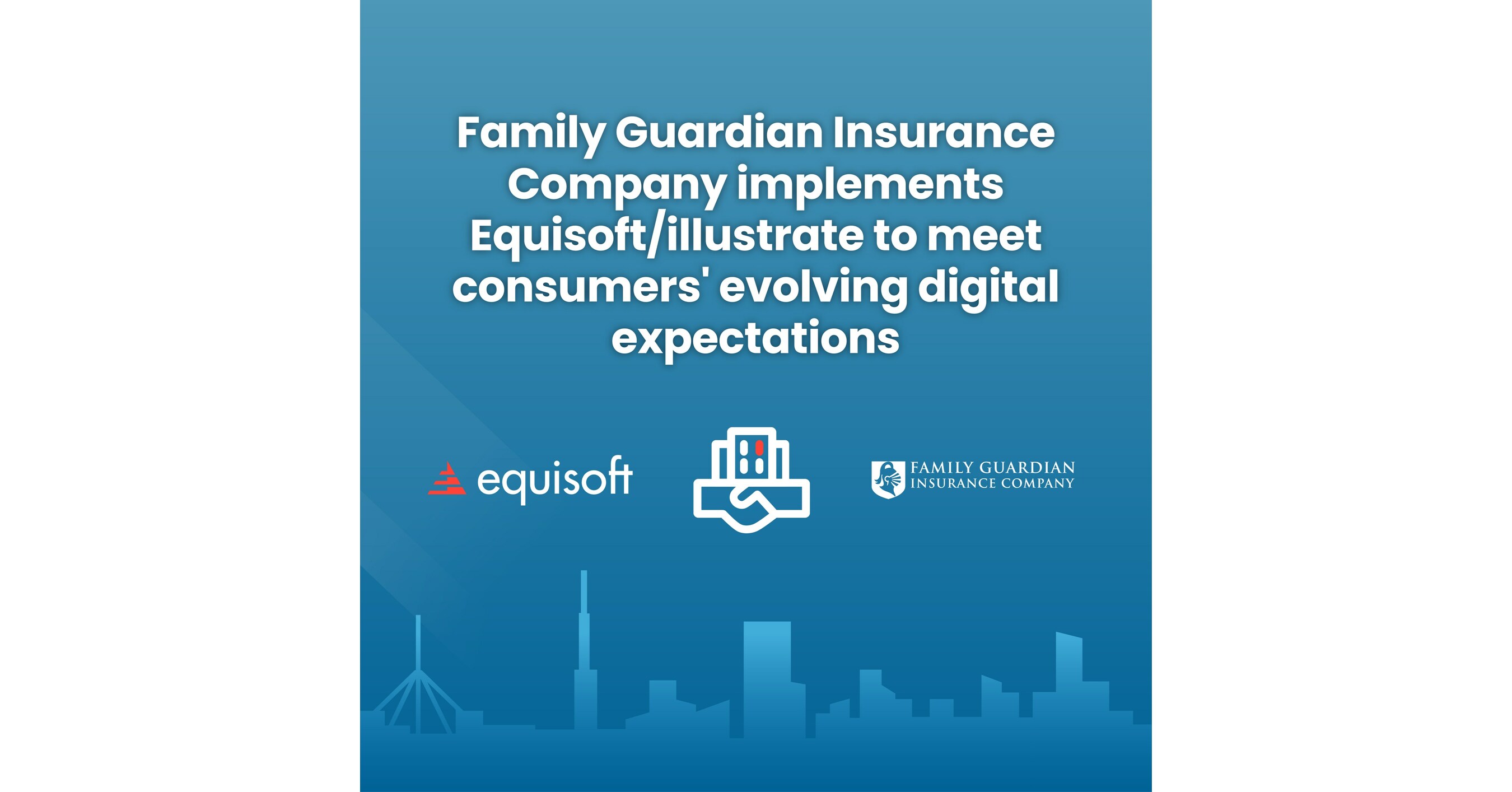 Family Guardian Insurance Company implements Equisoft/illustrate to meet consumers' evolving digital expectations

equisoft

FAMILY GUARDIAN
INSURANCE COMPANY